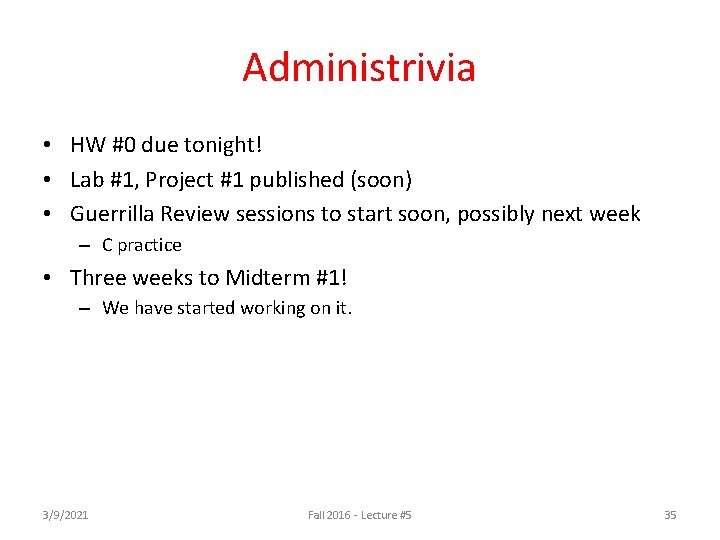 Administrivia

• HW #0 due tonight!
• Lab #1, Project #1 published (soon)
• Guerrilla Review sessions to start soon, possibly next week
  – C practice
• Three weeks to Midterm #1!
  – We have started working on it.

3/9/2021

Fall 2016 - Lecture #5

35